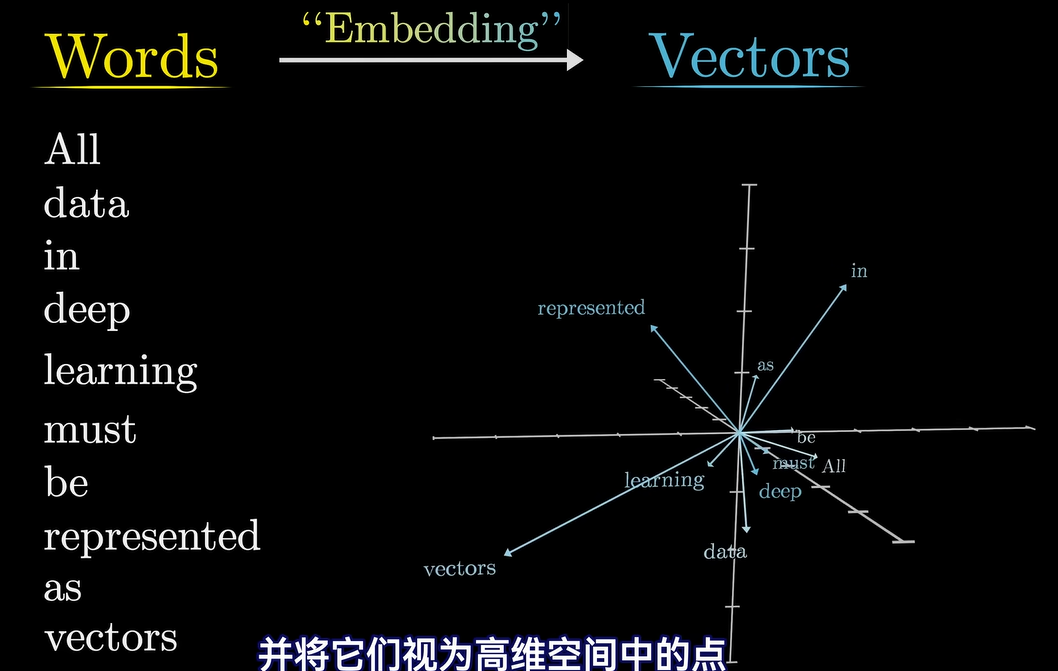 Words “Embedding” Vectors

All
data
in
deep
learning
must
be
represented
as
vectors

in
represented
as
be
must
All
learning
deep
data
vectors

并将它们视为高维空间中的点